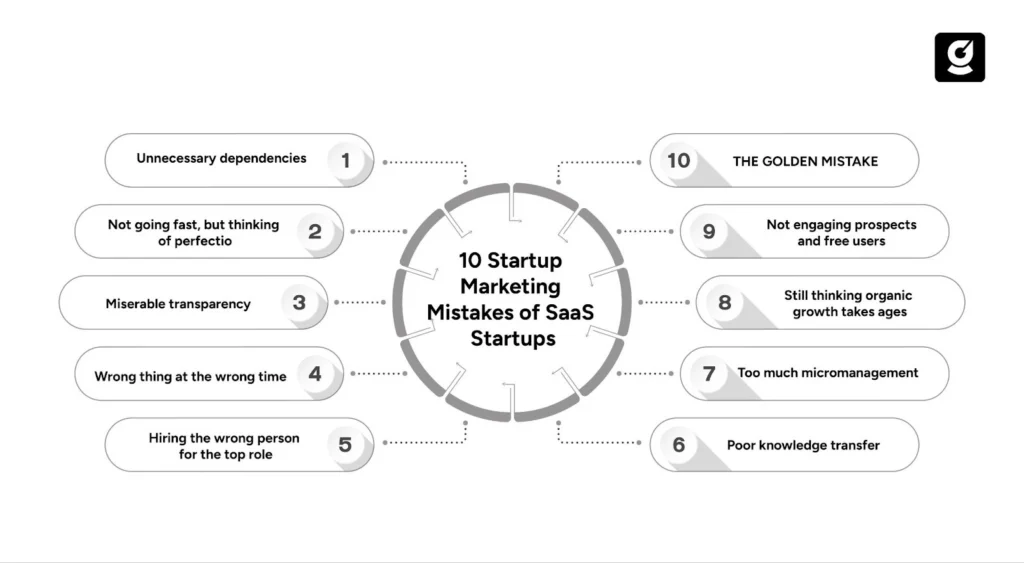 10 Startup Marketing Mistakes of SaaS Startups

Unnecessary dependencies 1

Not going fast, but thinking of perfectio 2

Miserable transparency 3

Wrong thing at the wrong time 4

Hiring the wrong person for the top role 5

10 THE GOLDEN MISTAKE

9 Not engaging prospects and free users

8 Still thinking organic growth takes ages

7 Too much micromanagement

6 Poor knowledge transfer